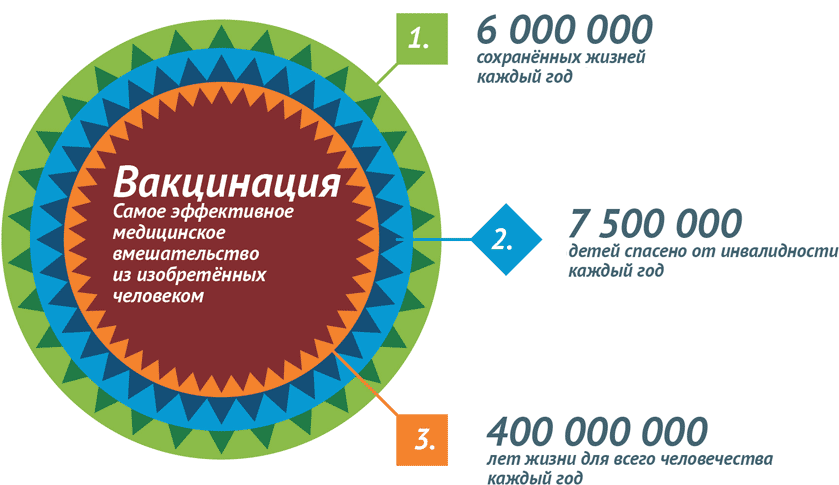 Вакцинация
Самое эффективное медицинское вмешательство из изобретённых человеком

1.
6 000 000
сохранённых жизней каждый год

2.
7 500 000
детей спасено от инвалидности каждый год

3.
400 000 000
лет жизни для всего человечества каждый год